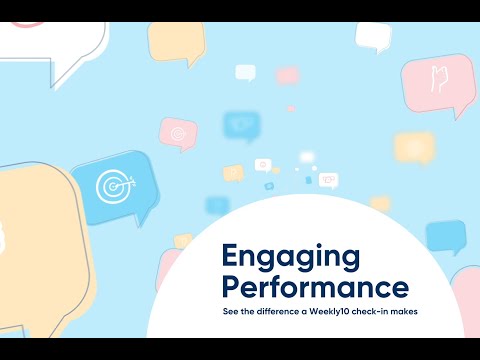 Engaging Performance

See the difference a Weekly10 check-in makes